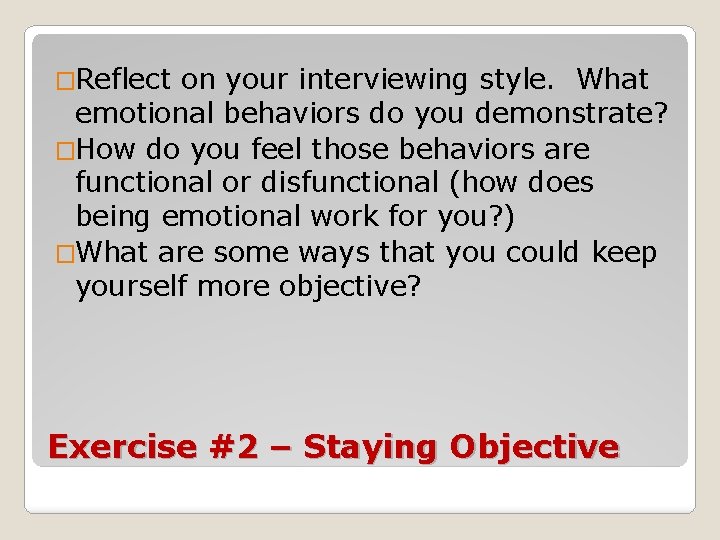 □Reflect on your interviewing style. What emotional behaviors do you demonstrate?
□How do you feel those behaviors are functional or disfunctional (how does being emotional work for you?)
□What are some ways that you could keep yourself more objective?

Exercise #2 – Staying Objective